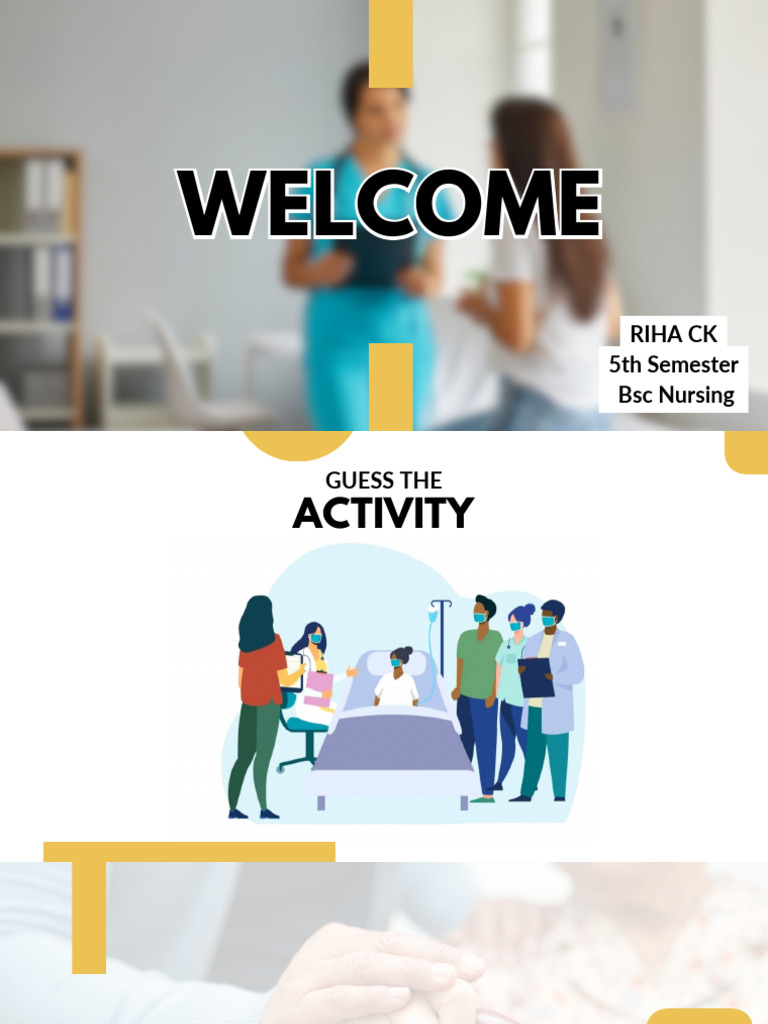 WELCOME

RIHA CK
5th Semester
Bsc Nursing

GUESS THE
ACTIVITY